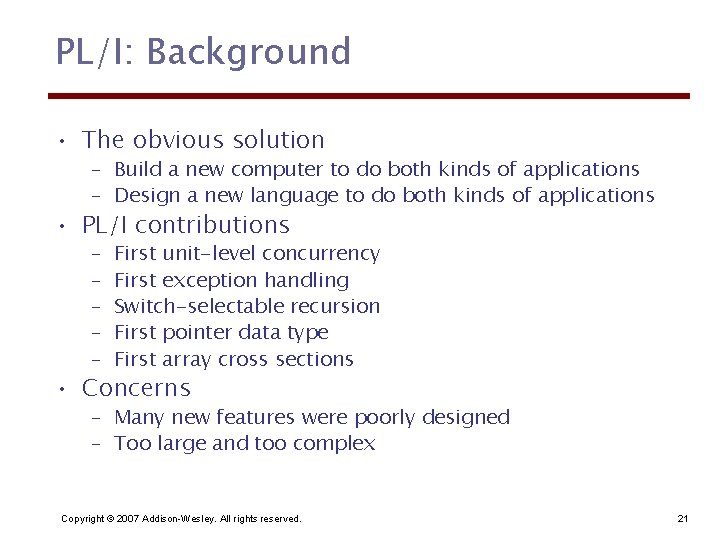 PL/I: Background

• The obvious solution
  – Build a new computer to do both kinds of applications
  – Design a new language to do both kinds of applications
• PL/I contributions
  – First unit-level concurrency
  – First exception handling
  – Switch-selectable recursion
  – First pointer data type
  – First array cross sections
• Concerns
  – Many new features were poorly designed
  – Too large and too complex

Copyright © 2007 Addison-Wesley. All rights reserved.

21